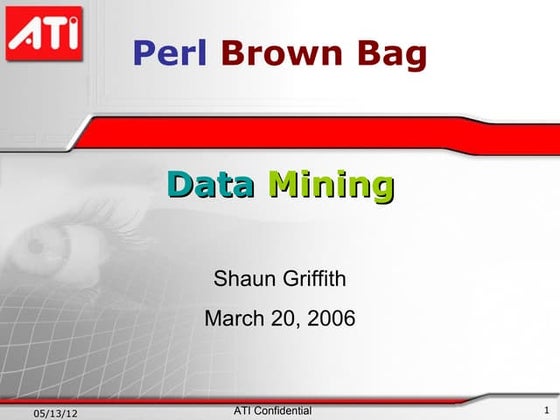 ATI

Perl Brown Bag

Data Mining

Shaun Griffith

March 20, 2006

05/13/12

ATI Confidential

1